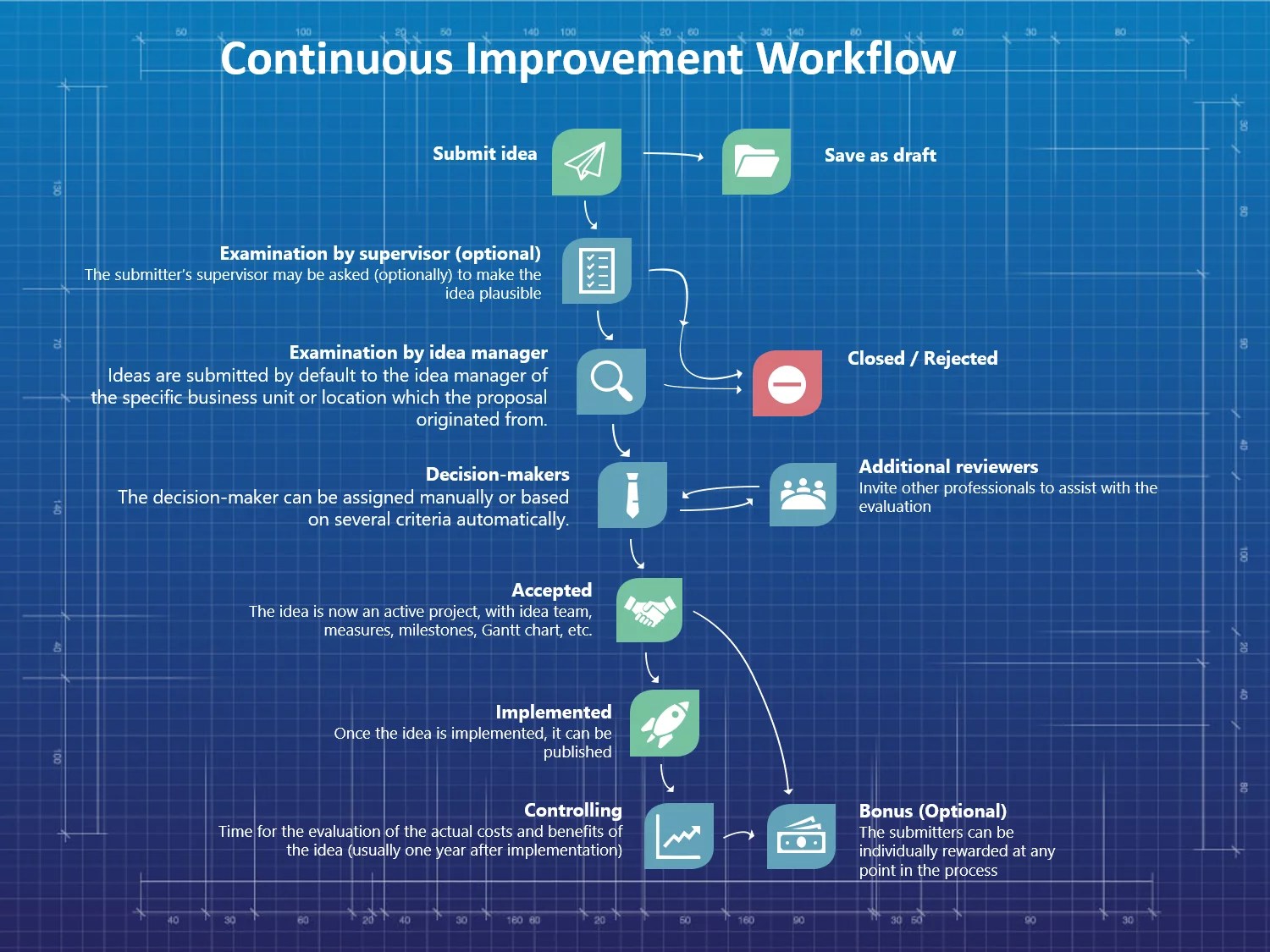 Continuous Improvement Workflow

Submit idea

Save as draft

Examination by supervisor (optional)
The submitter's supervisor may be asked (optionally) to make the idea plausible

Examination by idea manager
Ideas are submitted by default to the idea manager of the specific business unit or location which the proposal originated from.

Closed / Rejected

Decision-makers
The decision-maker can be assigned manually or based on several criteria automatically.

Additional reviewers
Invite other professionals to assist with the evaluation

Accepted
The idea is now an active project, with idea team, measures, milestones, Gantt chart, etc.

Implemented
Once the idea is implemented, it can be published

Controlling
Time for the evaluation of the actual costs and benefits of the idea (usually one year after implementation)

Bonus (Optional)
The submitters can be individually rewarded at any point in the process